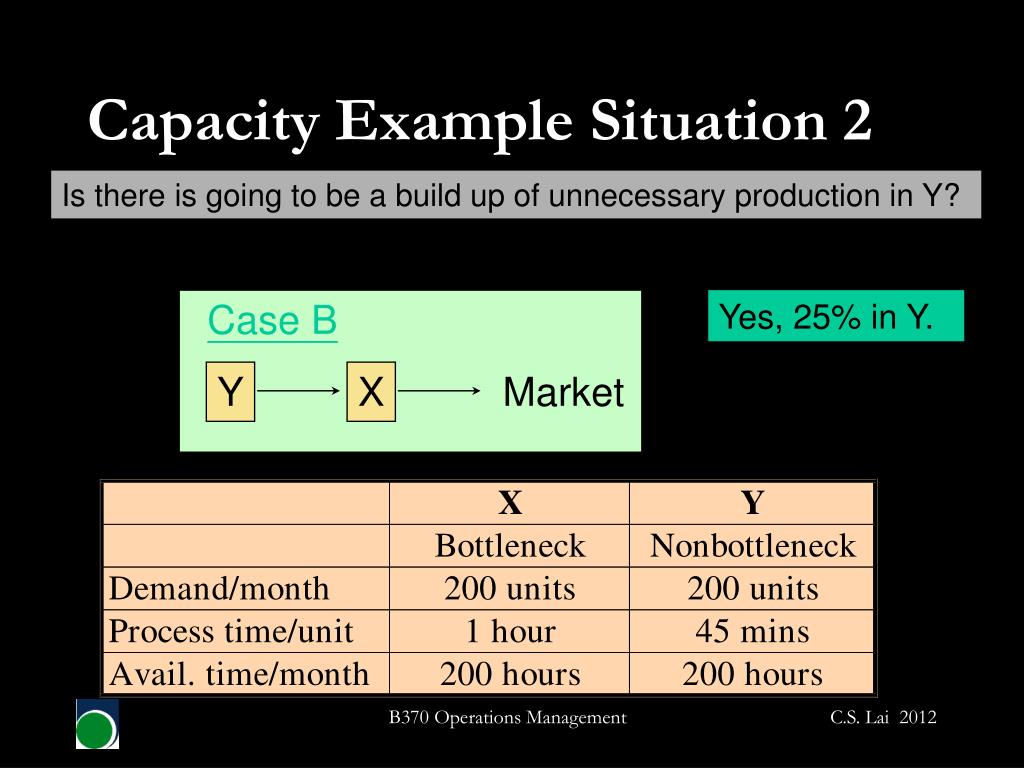 Capacity Example Situation 2

Is there is going to be a build up of unnecessary production in Y?

Case B

Y X Market

Yes, 25% in Y.

| | X | Y |
|---|---|---|
| | Bottleneck | Nonbottleneck |
| Demand/month | 200 units | 200 units |
| Process time/unit | 1 hour | 45 mins |
| Avail. time/month | 200 hours | 200 hours |

B370 Operations Management

C.S. Lai 2012